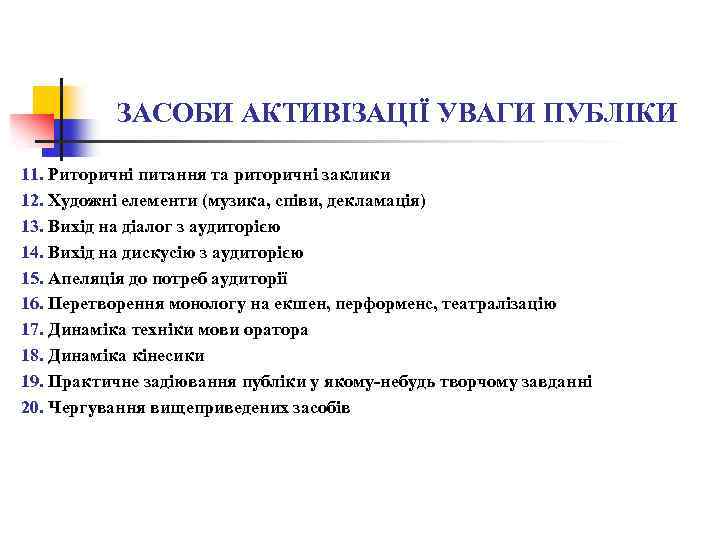 ЗАСОБИ АКТИВІЗАЦІЇ УВАГИ ПУБЛІКИ

11. Риторичні питання та риторичні заклики
12. Художні елементи (музика, співи, декламація)
13. Вихід на діалог з аудиторією
14. Вихід на дискусію з аудиторією
15. Апеляція до потреб аудиторії
16. Перетворення монологу на екшен, перформенс, театралізацію
17. Динаміка техніки мови оратора
18. Динаміка кінесики
19. Практичне задіювання публіки у якому-небудь творчому завданні
20. Чергування вищеприведених засобів